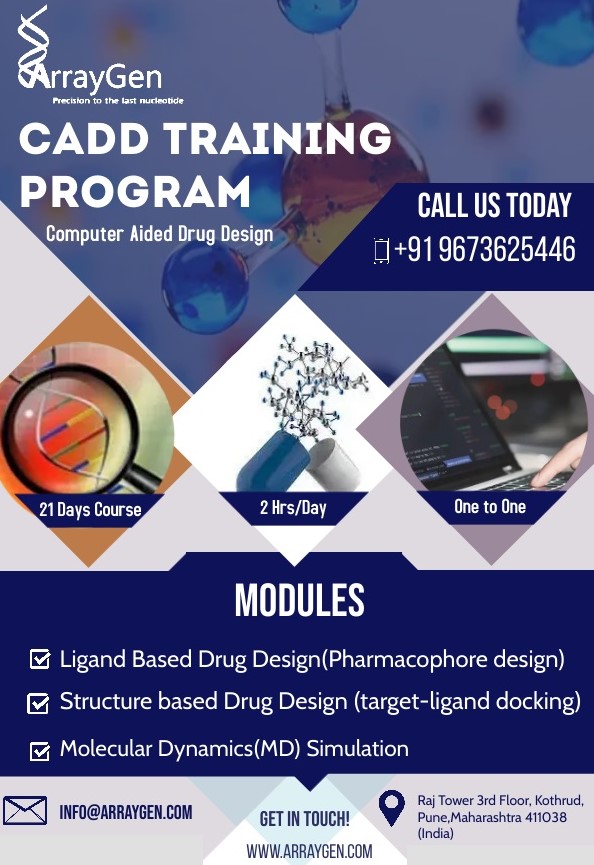 ArrayGen
Precision to the last nucleotide

CADD TRAINING PROGRAM
Computer Aided Drug Design

CALL US TODAY
+91 9673625446

21 Days Course
2 Hrs/Day
One to One

MODULES
Ligand Based Drug Design(Pharmacophore design)
Structure based Drug Design (target-ligand docking)
Molecular Dynamics(MD) Simulation

INFO@ARRAYGEN.COM
GET IN TOUCH!
WWW.ARRAYGEN.COM
Raj Tower 3rd Floor, Kothrud, Pune,Maharashtra 411038 (India)